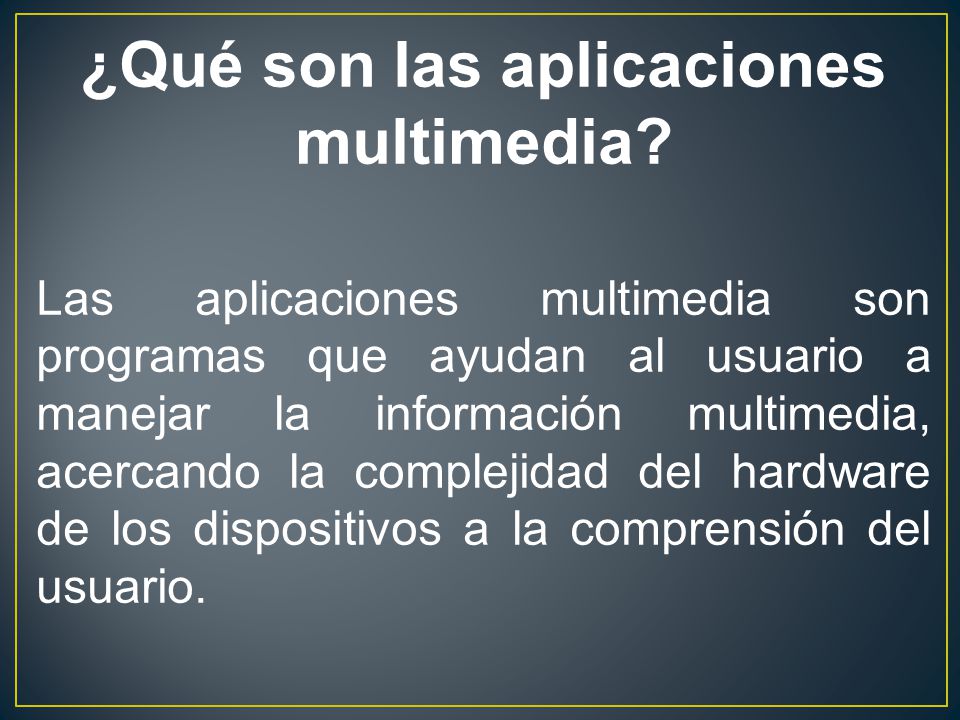 ¿Qué son las aplicaciones multimedia?

Las aplicaciones multimedia son programas que ayudan al usuario a manejar la información multimedia, acercando la complejidad del hardware de los dispositivos a la comprensión del usuario.